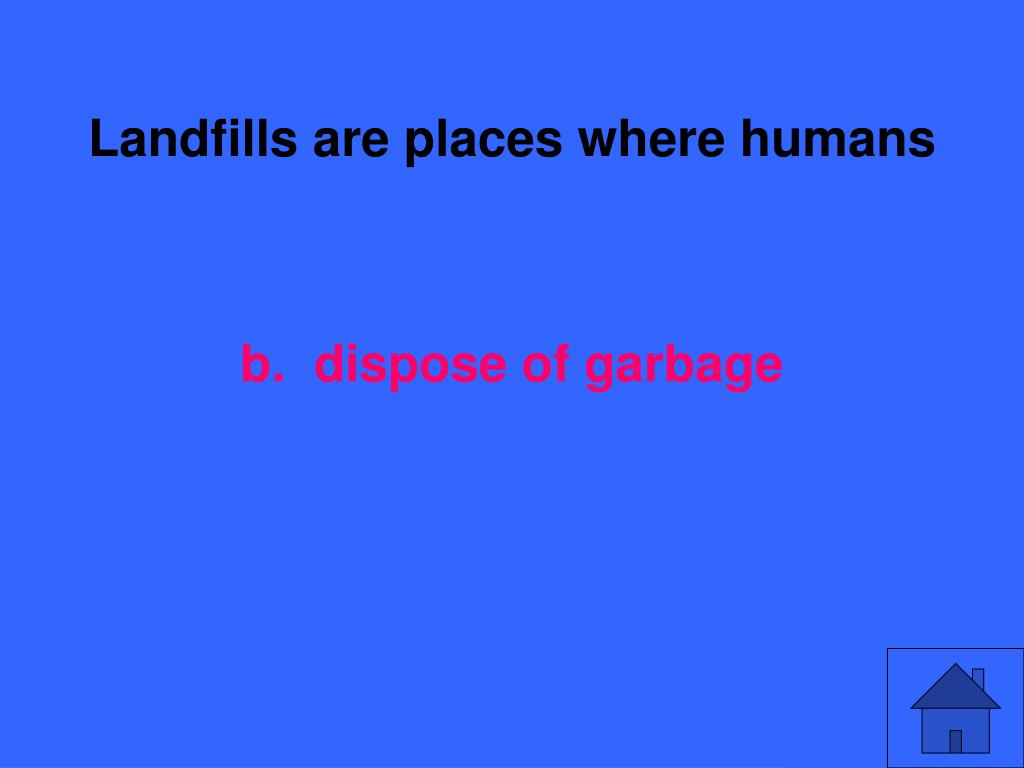 Landfills are places where humans

b. dispose of garbage